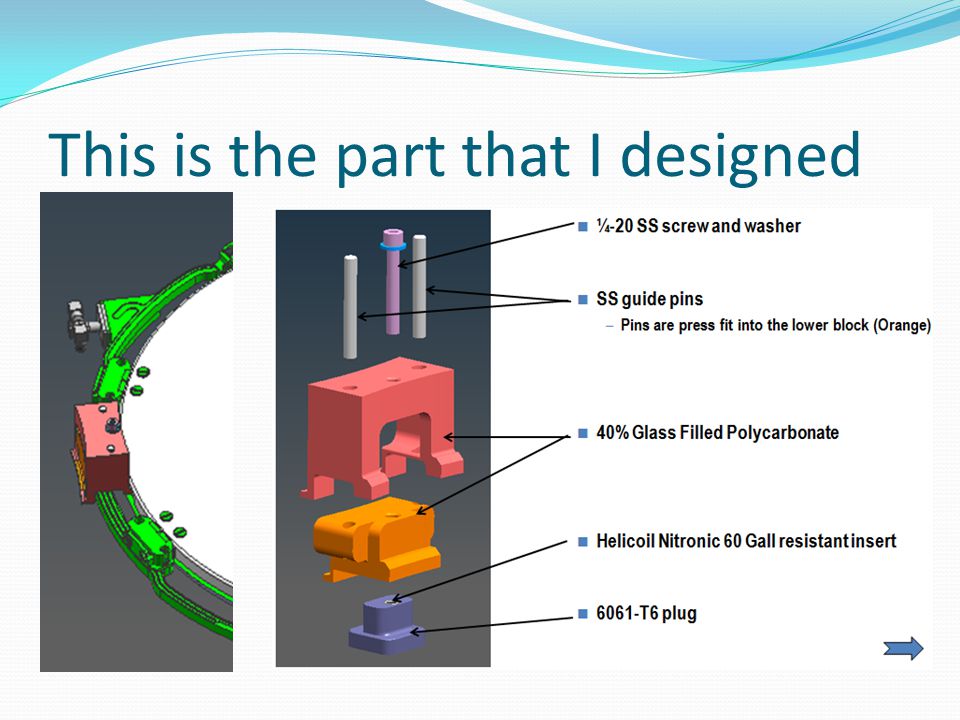 This is the part that I designed

¼-20 SS screw and washer

SS guide pins

– Pins are press fit into the lower block (Orange)

40% Glass Filled Polycarbonate

Helicoil Nitronic 60 Gall resistant insert

6061-T6 plug